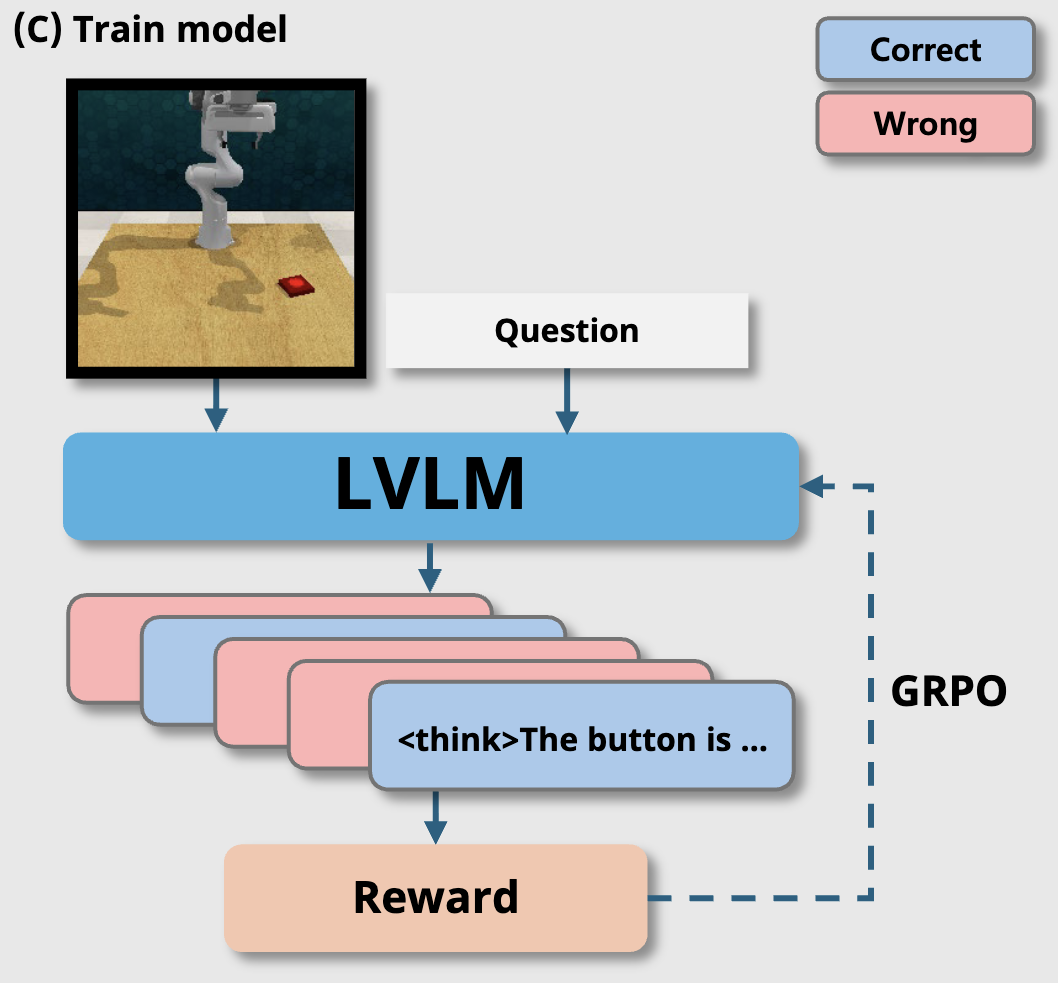 (C) Train model

Correct

Wrong

Question

LVLM

<think>The button is ...

GRPO

Reward